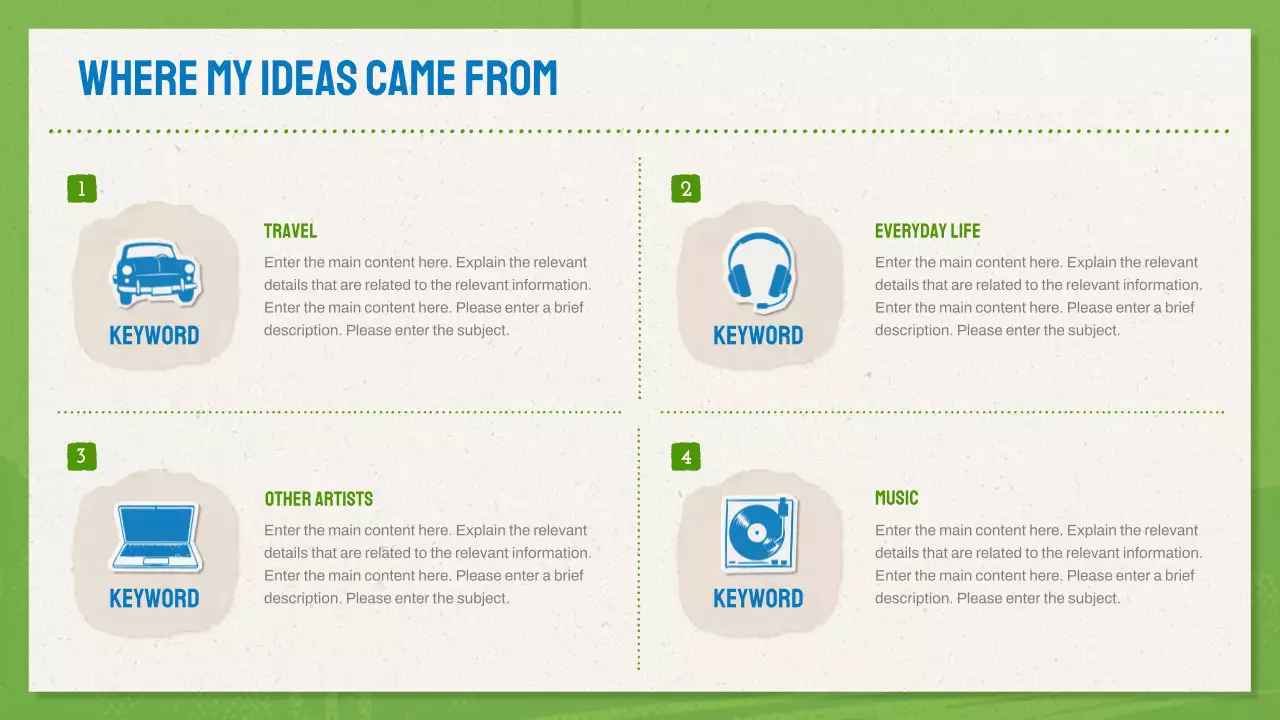 WHERE MY IDEAS CAME FROM

1

KEYWORD

TRAVEL

Enter the main content here. Explain the relevant details that are related to the relevant information. Enter the main content here. Please enter a brief description. Please enter the subject.

2

KEYWORD

EVERYDAY LIFE

Enter the main content here. Explain the relevant details that are related to the relevant information. Enter the main content here. Please enter a brief description. Please enter the subject.

3

KEYWORD

OTHER ARTISTS

Enter the main content here. Explain the relevant details that are related to the relevant information. Enter the main content here. Please enter a brief description. Please enter the subject.

4

KEYWORD

MUSIC

Enter the main content here. Explain the relevant details that are related to the relevant information. Enter the main content here. Please enter a brief description. Please enter the subject.